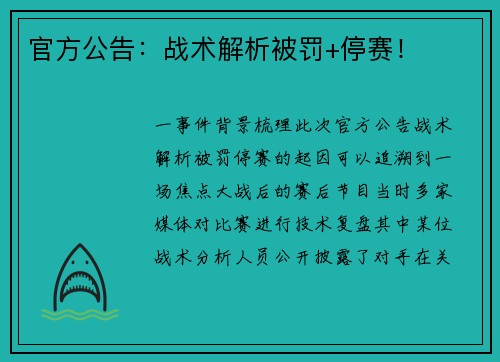 官方公告：战术解析被罚+停赛！

一事件背景梳理此次官方公告战术解析被罚停赛的起因可以追溯到一场焦点大战后的赛后节目当时多家媒体对比赛进行技术复盘其中某位战术分析人员公开披露了对手在关